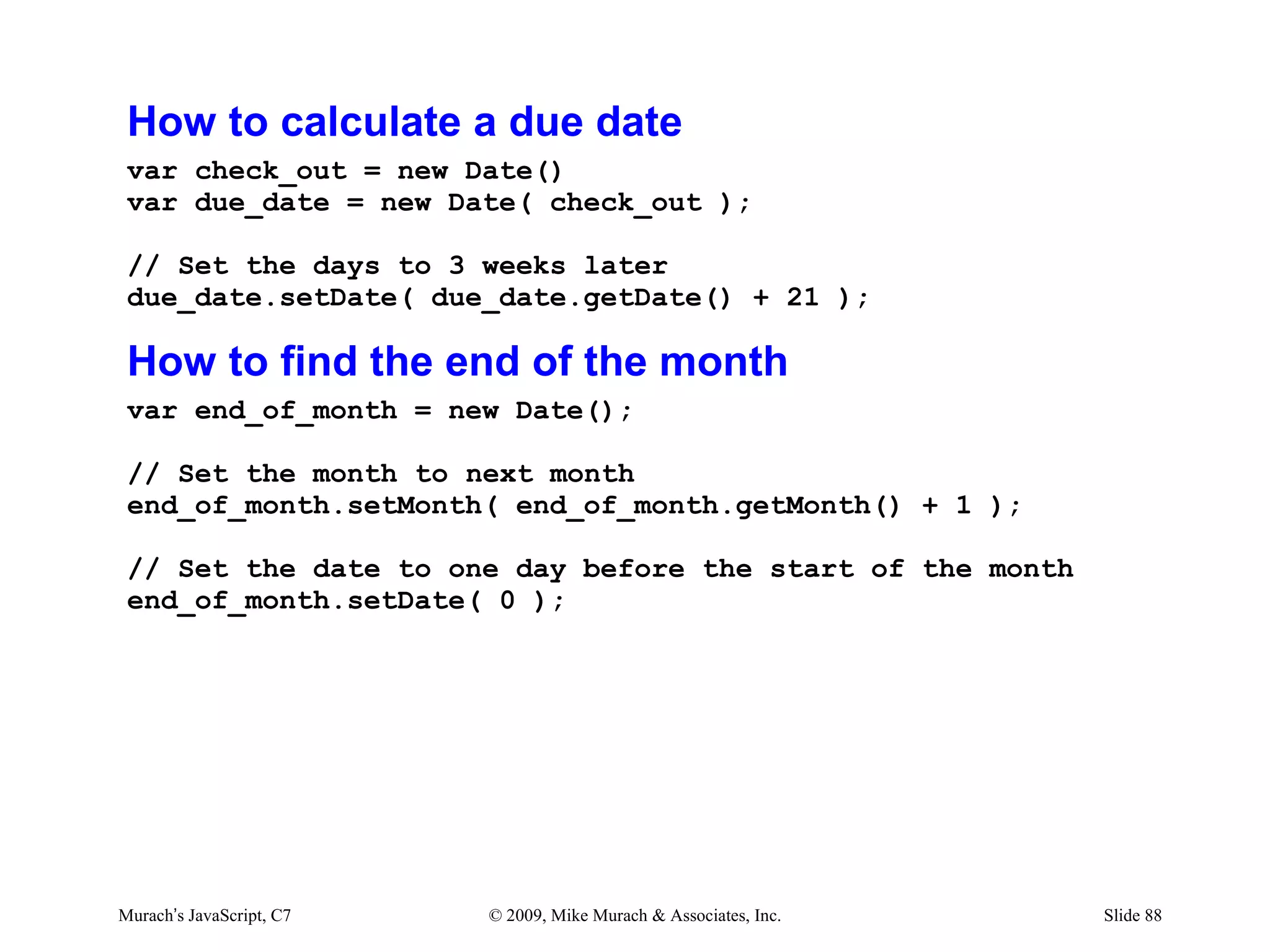 How to calculate a due date

var check_out = new Date()
var due_date = new Date( check_out );

// Set the days to 3 weeks later
due_date.setDate( due_date.getDate() + 21 );

How to find the end of the month

var end_of_month = new Date();

// Set the month to next month
end_of_month.setMonth( end_of_month.getMonth() + 1 );

// Set the date to one day before the start of the month
end_of_month.setDate( 0 );

Murach's JavaScript, C7

© 2009, Mike Murach & Associates, Inc.

Slide 88